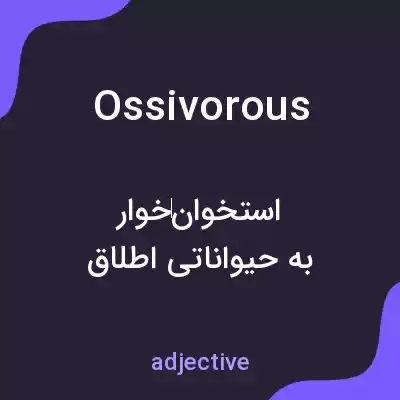 Ossivorous

استخوان‌خوار
به حیواناتی اطلاق

adjective